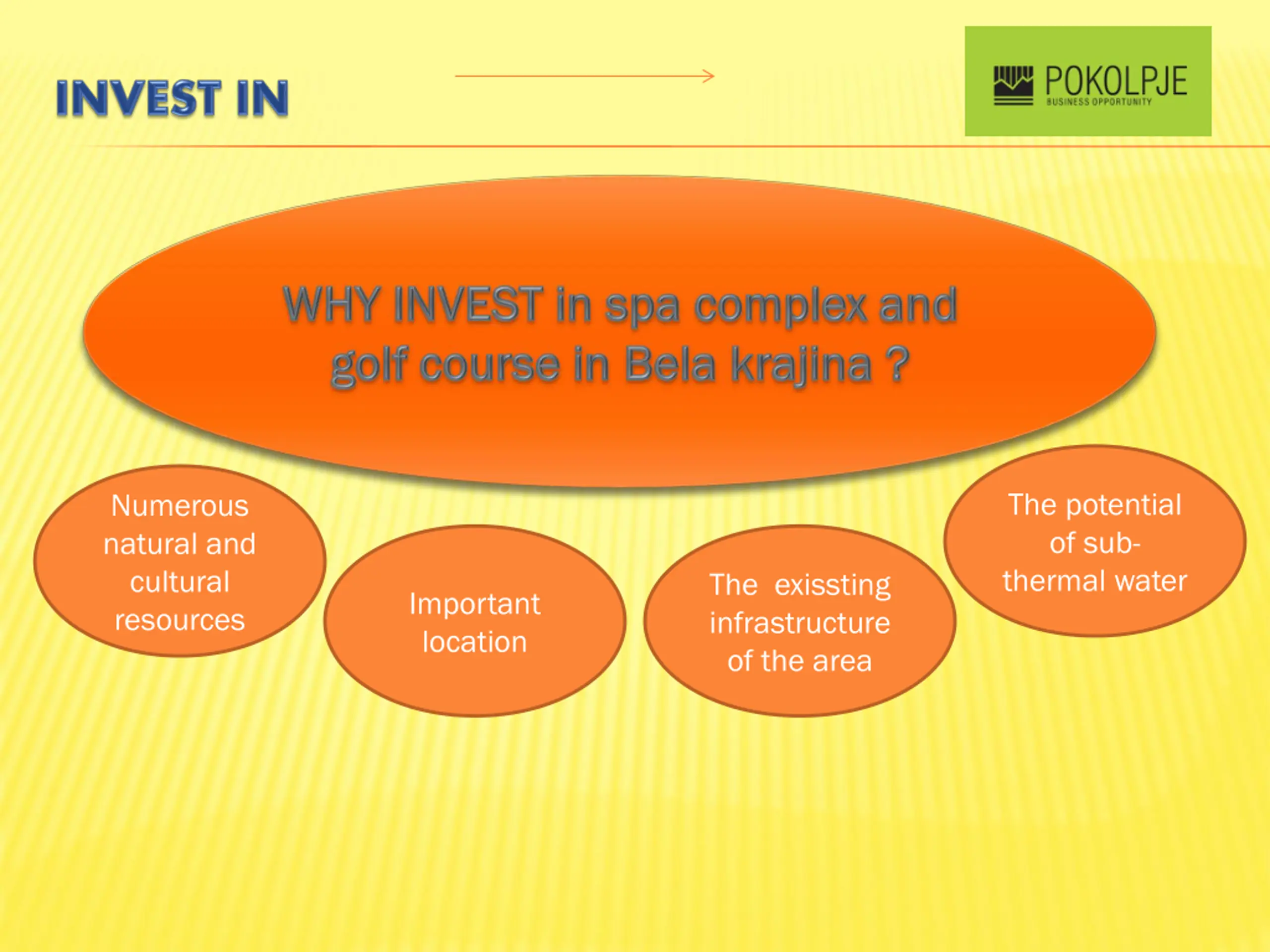 INVEST IN

POKOLPJE
BUSINESS OPPORTUNITY

WHY INVEST in spa complex and golf course in Bela krajina ?

Numerous natural and cultural resources

Important location

The exissting infrastructure of the area

The potential of sub-thermal water